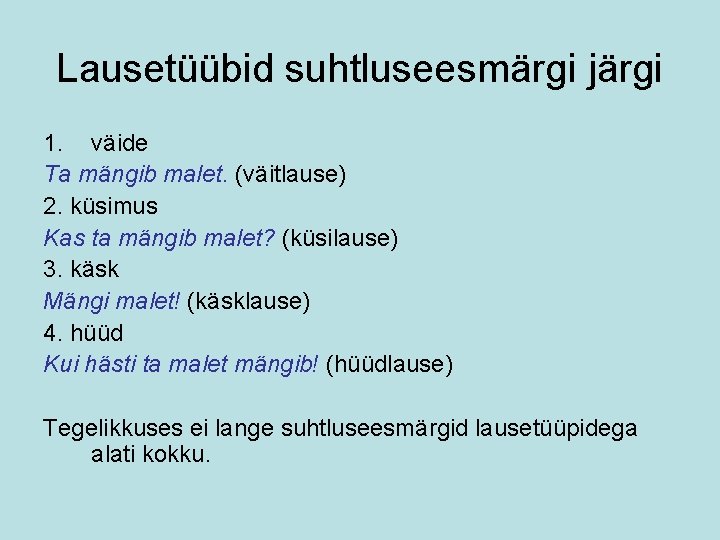 Lausetüübid suhtluseesmärgi järgi

1. väide

Ta mängib malet. (väitlause)

2. küsimus

Kas ta mängib malet? (küsilause)

3. käsk

Mängi malet! (käsklause)

4. hüüd

Kui hästi ta malet mängib! (hüüdlause)

Tegelikkuses ei lange suhtluseesmärgid lausetüüpidega alati kokku.